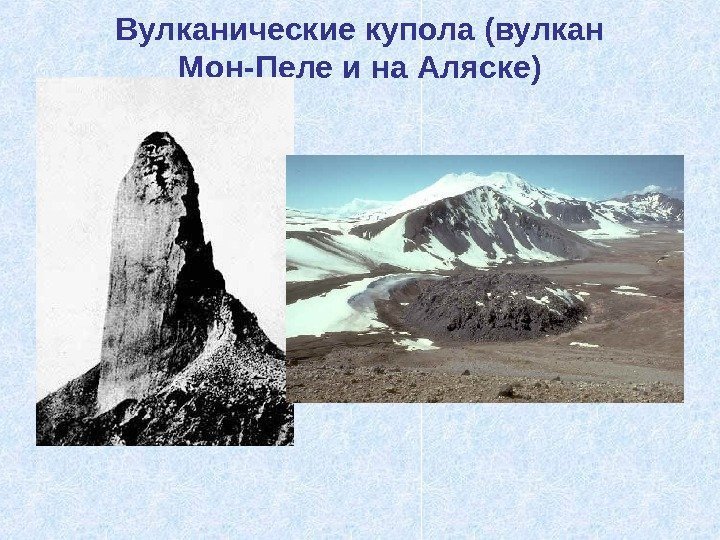 Вулканические купола (вулкан Мон-Пеле и на Аляске)